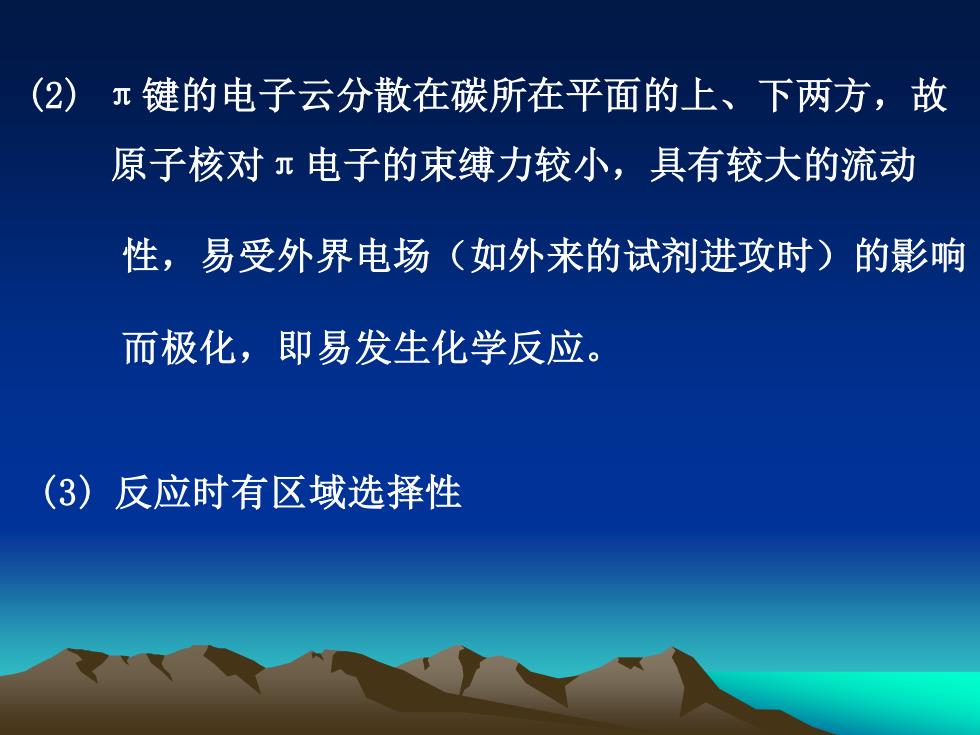 (2) π键的电子云分散在碳所在平面的上、下两方，故原子核对π电子的束缚力较小，具有较大的流动性，易受外界电场（如外来的试剂进攻时）的影响而极化，即易发生化学反应。

(3) 反应时有区域选择性